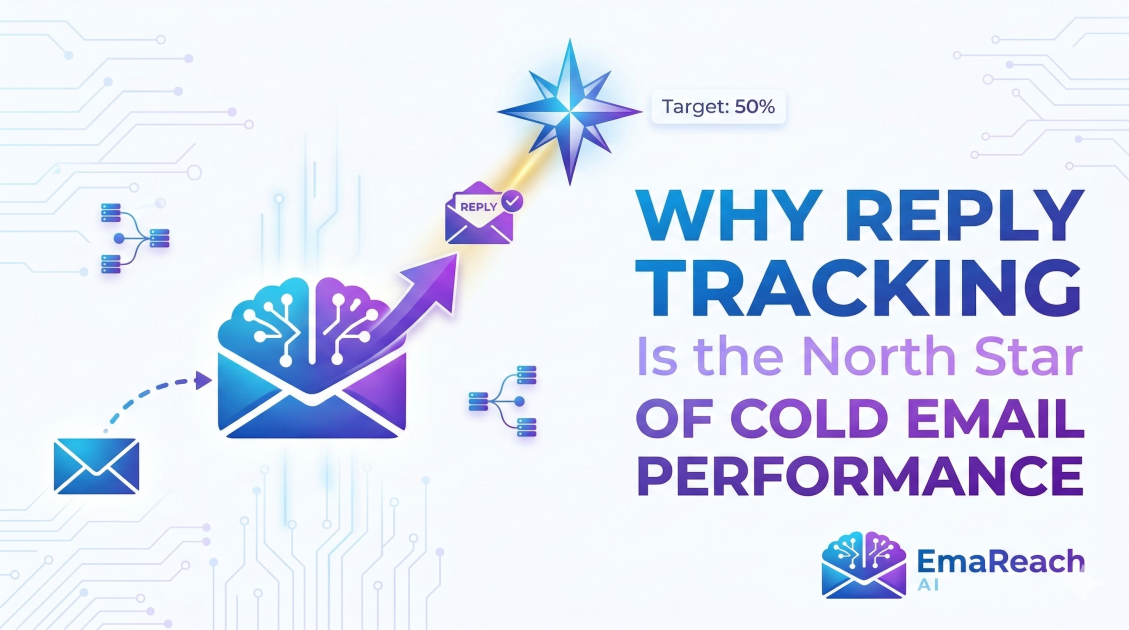 Target: 50%

REPLY

WHY REPLY TRACKING Is the North Star OF COLD EMAIL PERFORMANCE

EmaReach AI